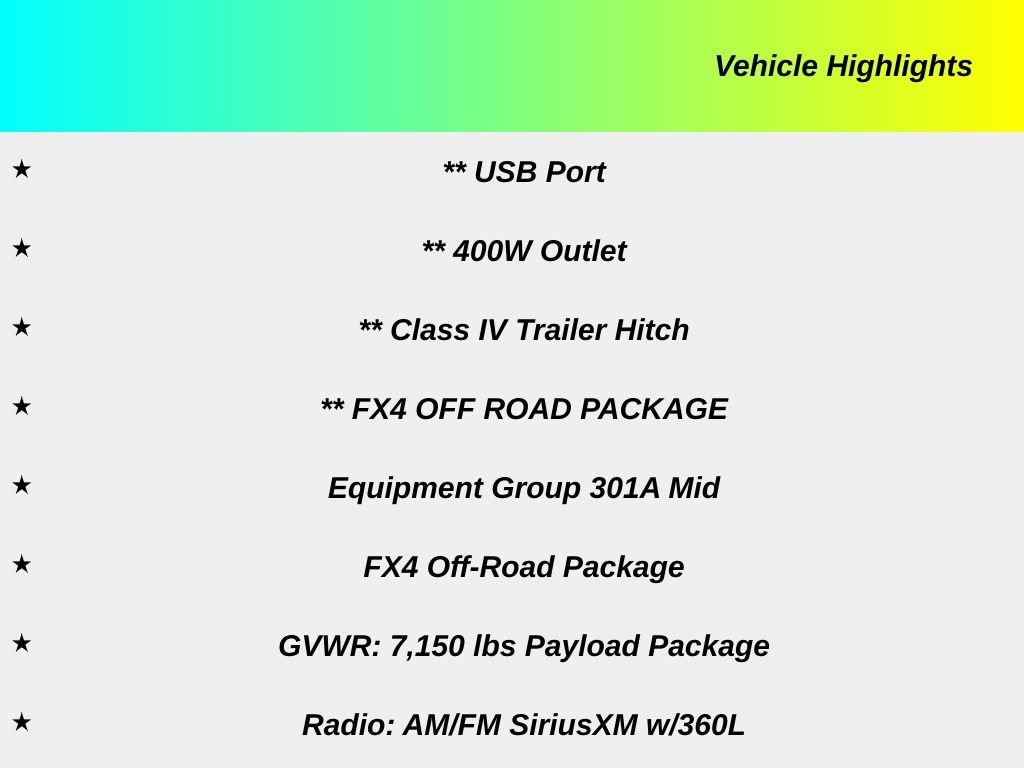 Vehicle Highlights

★ ** USB Port

★ ** 400W Outlet

★ ** Class IV Trailer Hitch

★ ** FX4 OFF ROAD PACKAGE

★ Equipment Group 301A Mid

★ FX4 Off-Road Package

★ GVWR: 7,150 lbs Payload Package

★ Radio: AM/FM SiriusXM w/360L